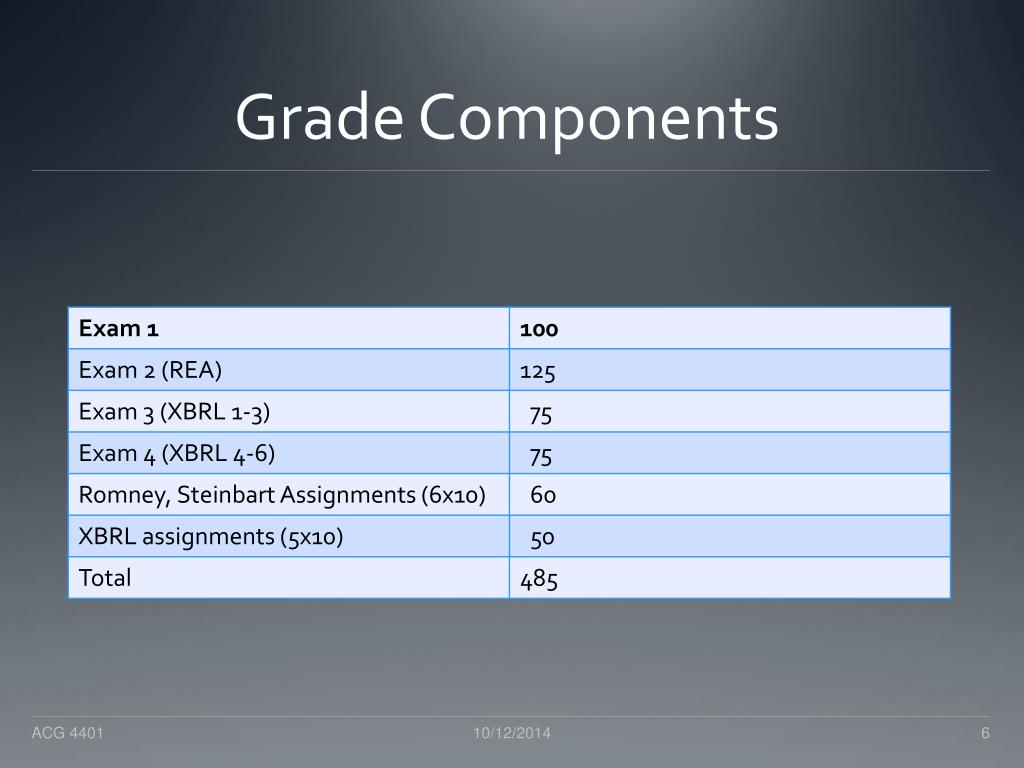 Grade Components

| Exam 1 | 100 |
|---|---|
| Exam 2 (REA) | 125 |
| Exam 3 (XBRL 1-3) | 75 |
| Exam 4 (XBRL 4-6) | 75 |
| Romney, Steinbart Assignments (6x10) | 60 |
| XBRL assignments (5x10) | 50 |
| Total | 485 |

ACG 4401

10/12/2014

6